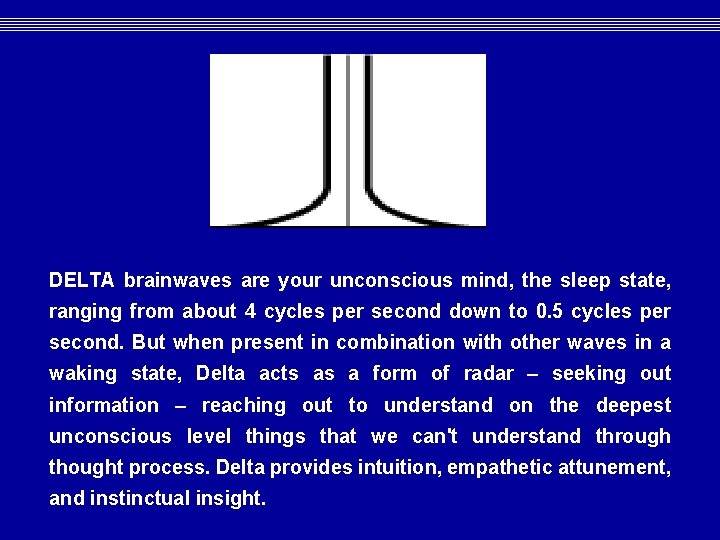 DELTA brainwaves are your unconscious mind, the sleep state, ranging from about 4 cycles per second down to 0.5 cycles per second. But when present in combination with other waves in a waking state, Delta acts as a form of radar – seeking out information – reaching out to understand on the deepest unconscious level things that we can't understand through thought process. Delta provides intuition, empathetic attunement, and instinctual insight.